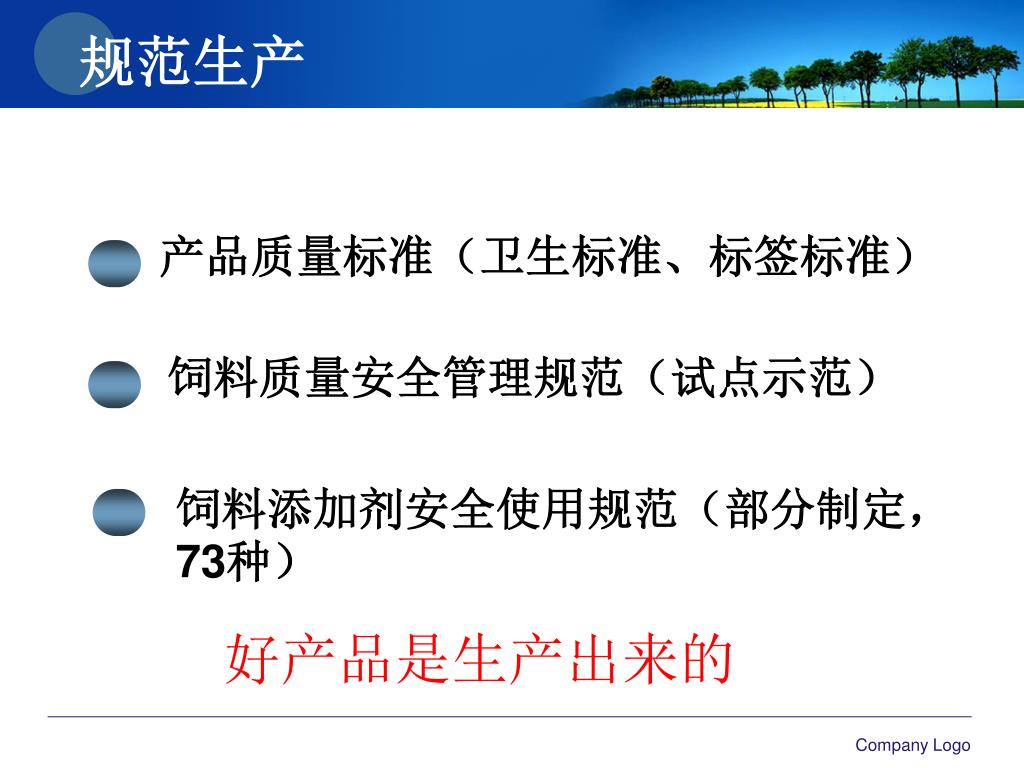 规范生产

产品质量标准（卫生标准、标签标准）

饲料质量安全管理规范（试点示范）

饲料添加剂安全使用规范（部分制定，73种）

好产品是生产出来的

Company Logo